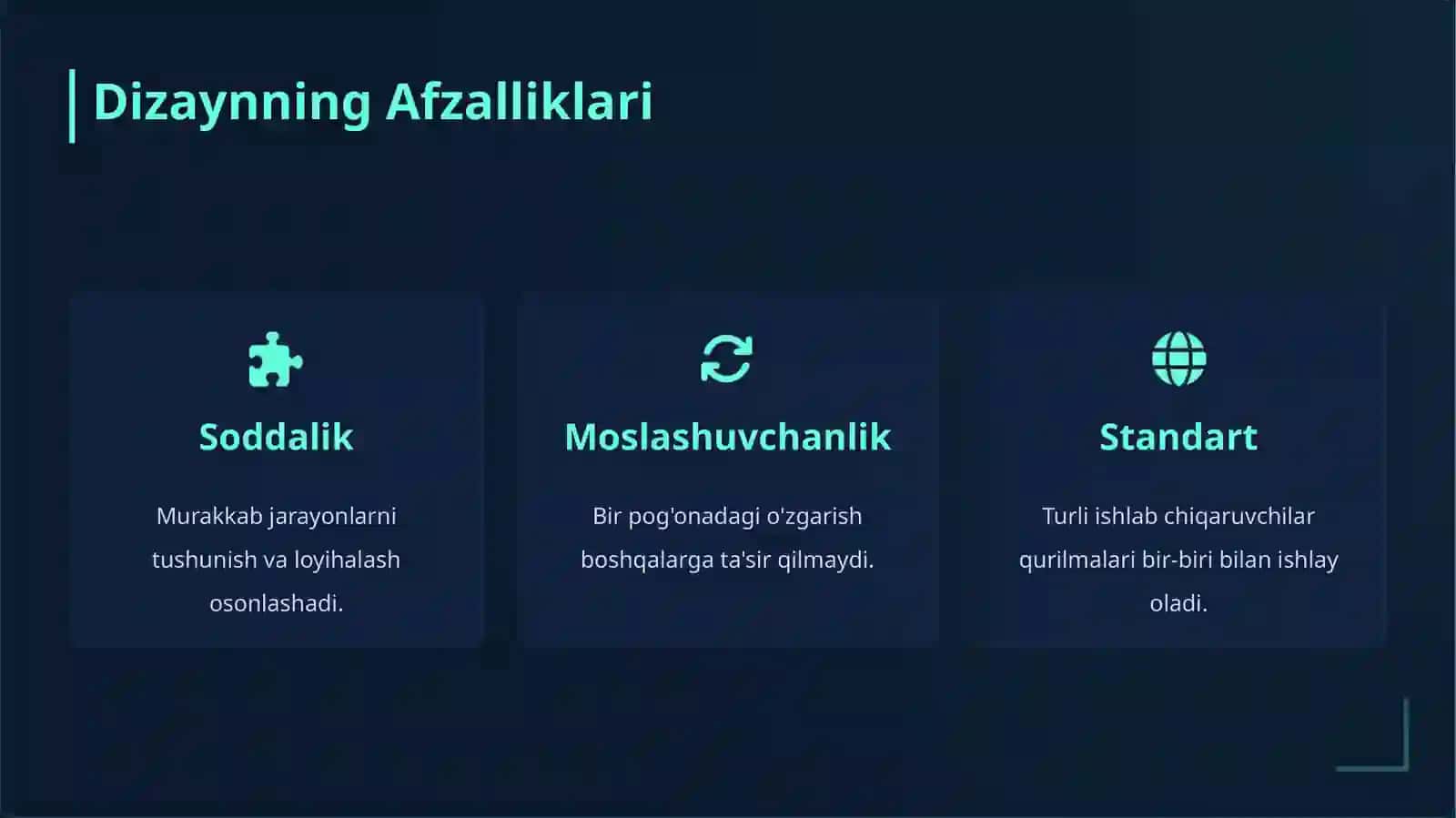 Dizaynning Afzalliklari

Soddalik

Murakkab jarayonlarni tushunish va loyihalash osonlashadi.

Moslashuvchanlik

Bir pog'onadagi o'zgarish boshqalarga ta'sir qilmaydi.

Standart

Turli ishlab chiqaruvchilar qurilmalari bir-biri bilan ishlay oladi.